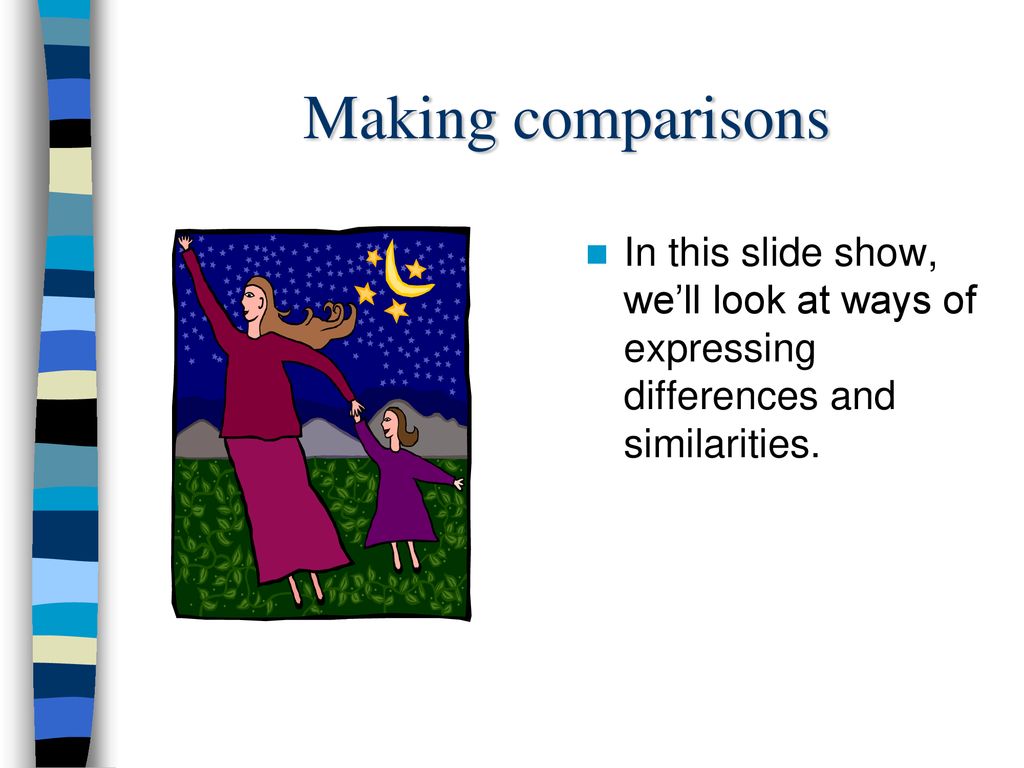 Making comparisons

In this slide show, we’ll look at ways of expressing differences and similarities.